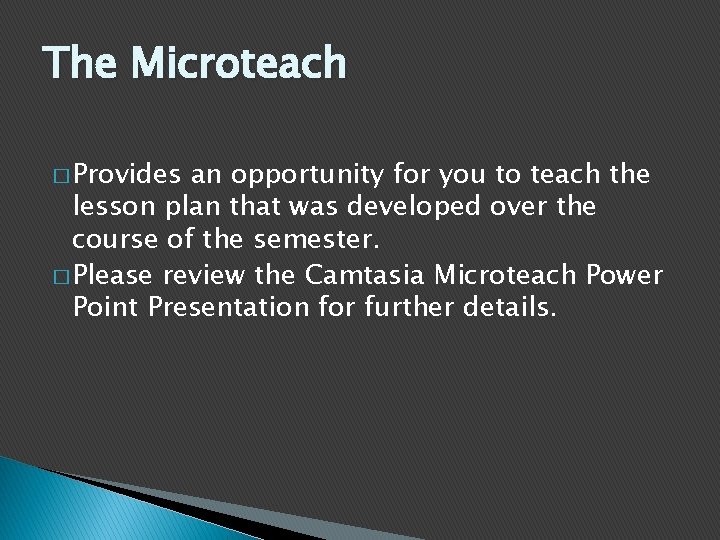 The Microteach

□ Provides an opportunity for you to teach the lesson plan that was developed over the course of the semester.

□ Please review the Camtasia Microteach Power Point Presentation for further details.